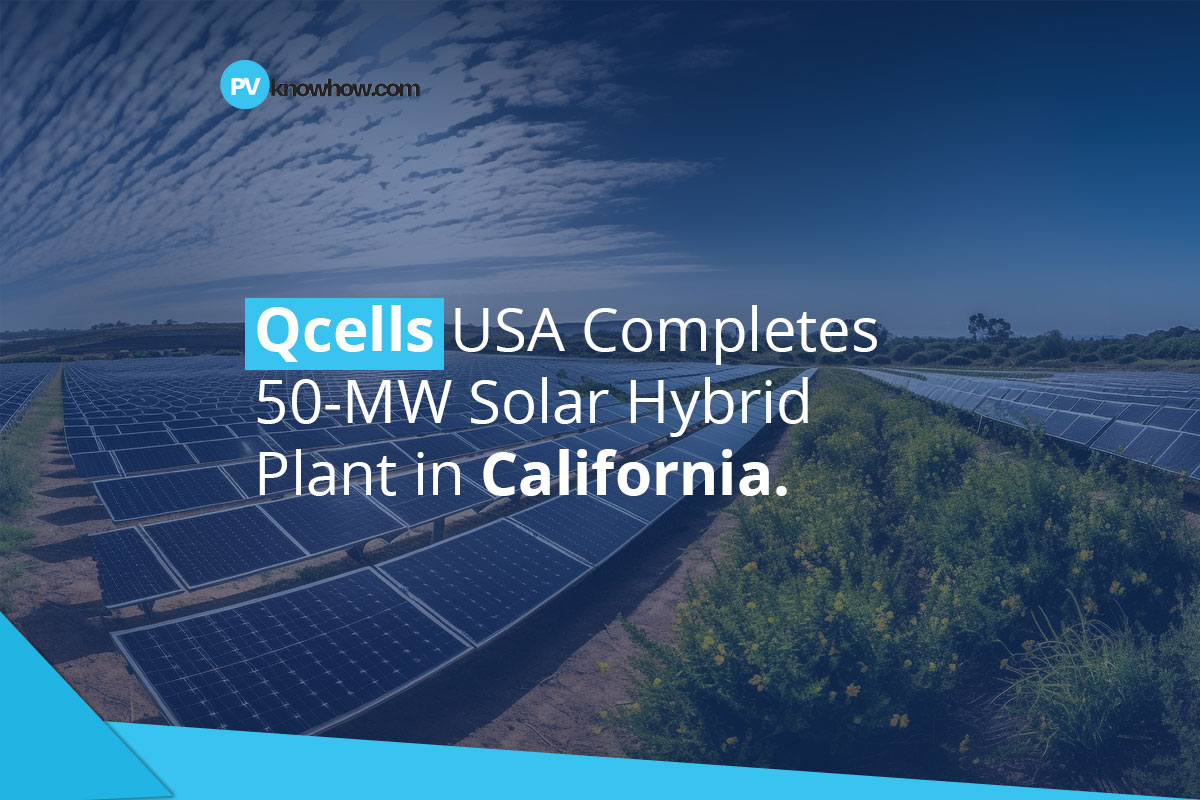 PV knowhow.com

Qcells USA Completes 50-MW Solar Hybrid Plant in California.